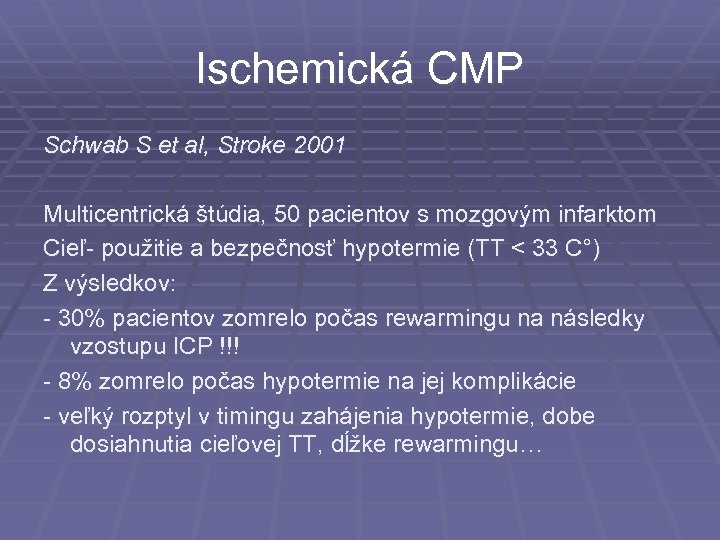 Ischemická CMP

Schwab S et al, Stroke 2001

Multicentrická štúdia, 50 pacientov s mozgovým infarktom

Cieľ- použitie a bezpečnosť hypotermie (TT < 33 C°)

Z výsledkov:

- 30% pacientov zomrelo počas rewarmingu na následky vzostupu ICP !!!

- 8% zomrelo počas hypotermie na jej komplikácie

- veľký rozptyl v timingu zahájenia hypotermie, dobe dosiahnutia cieľovej TT, dĺžke rewarmingu…